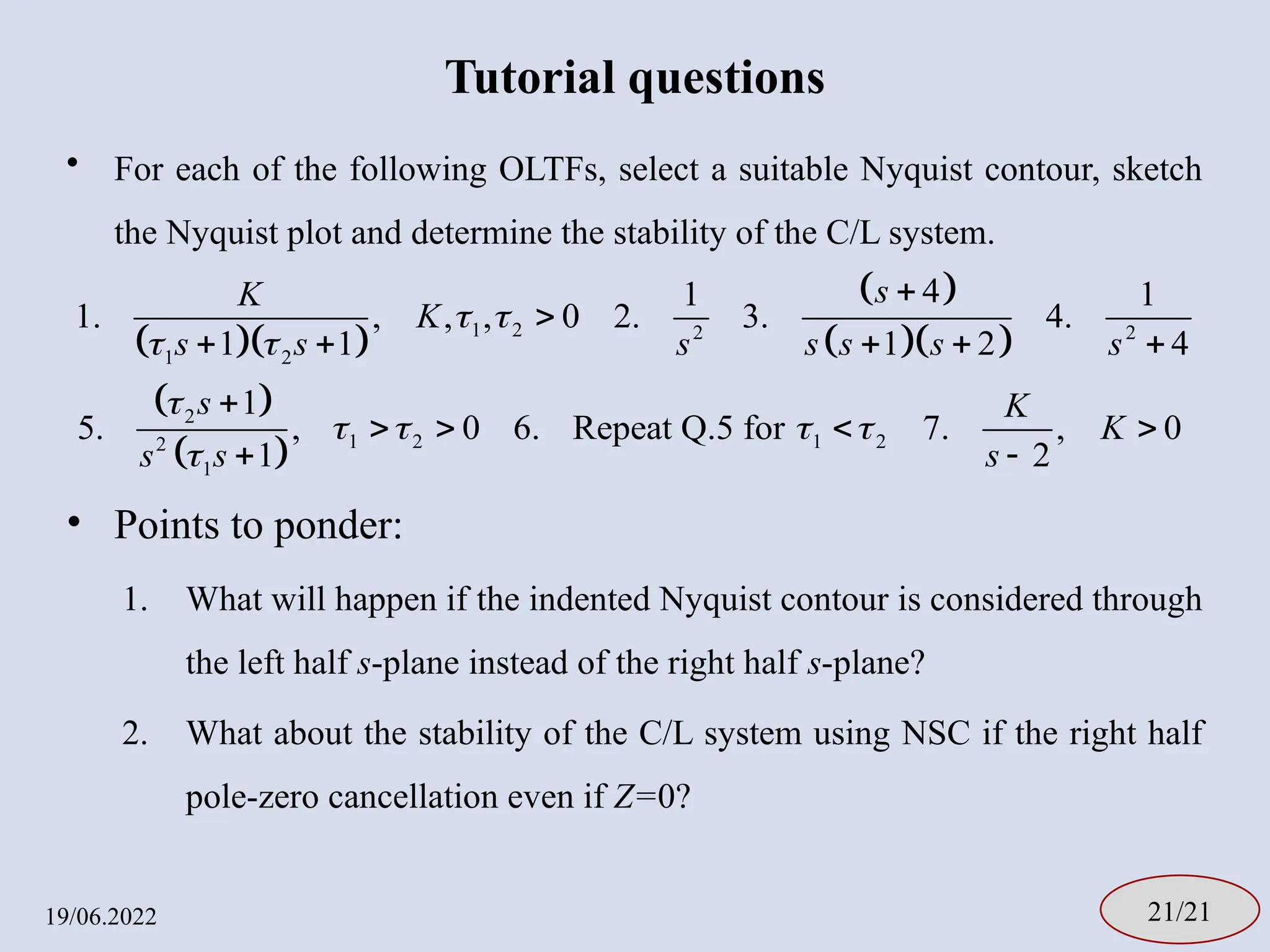 Tutorial questions

• For each of the following OLTFs, select a suitable Nyquist contour, sketch the Nyquist plot and determine the stability of the C/L system.

1. $\frac{K}{(\tau_1 s+1)(\tau_2 s+1)}$, $K, \tau_1, \tau_2 > 0$ 2. $\frac{1}{s^2}$ 3. $\frac{(s+4)}{s(s+1)(s+2)}$ 4. $\frac{1}{s^2+4}$

5. $\frac{(\tau_2 s+1)}{s^2(\tau_1 s+1)}$, $\tau_1 > \tau_2 > 0$ 6. Repeat Q.5 for $\tau_1 < \tau_2$ 7. $\frac{K}{s-2}$, $K > 0$

• Points to ponder:

1. What will happen if the indented Nyquist contour is considered through the left half $s$-plane instead of the right half $s$-plane?

2. What about the stability of the C/L system using NSC if the right half pole-zero cancellation even if $Z$=0?

19/06.2022

21/21